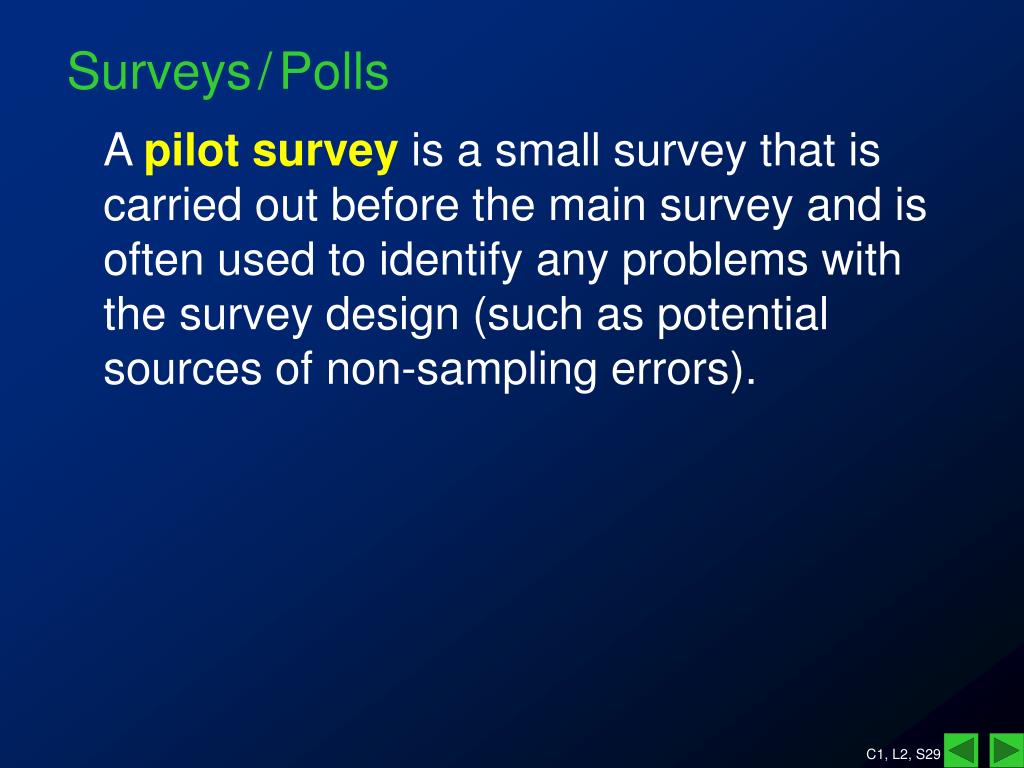 Surveys / Polls

A pilot survey is a small survey that is carried out before the main survey and is often used to identify any problems with the survey design (such as potential sources of non-sampling errors).

C1, L2, S29